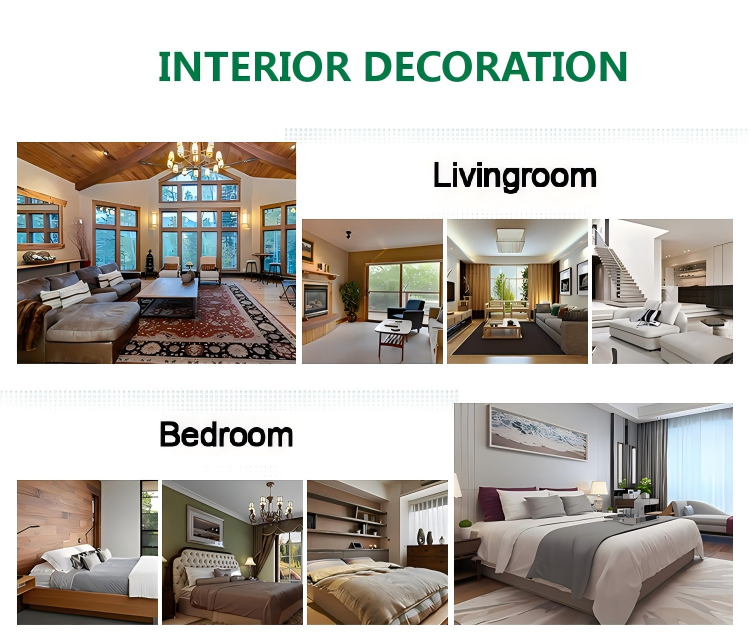 INTERIOR DECORATION

Livingroom

Bedroom